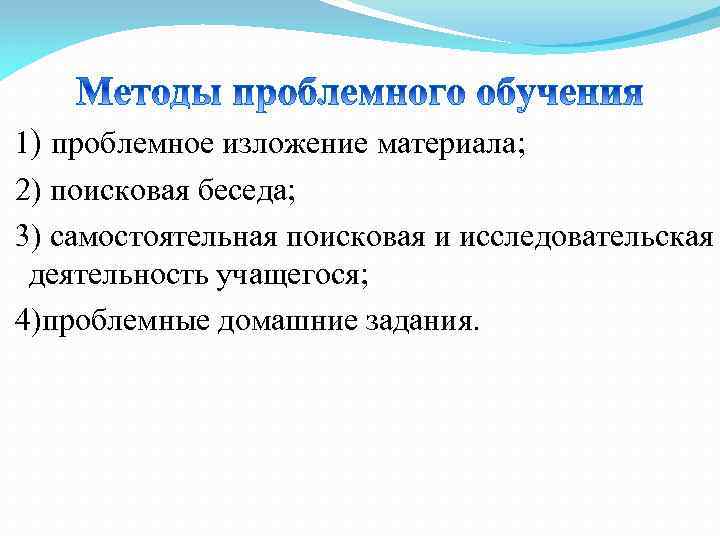 Методы проблемного обучения

1) проблемное изложение материала;

2) поисковая беседа;

3) самостоятельная поисковая и исследовательская деятельность учащегося;

4)проблемные домашние задания.